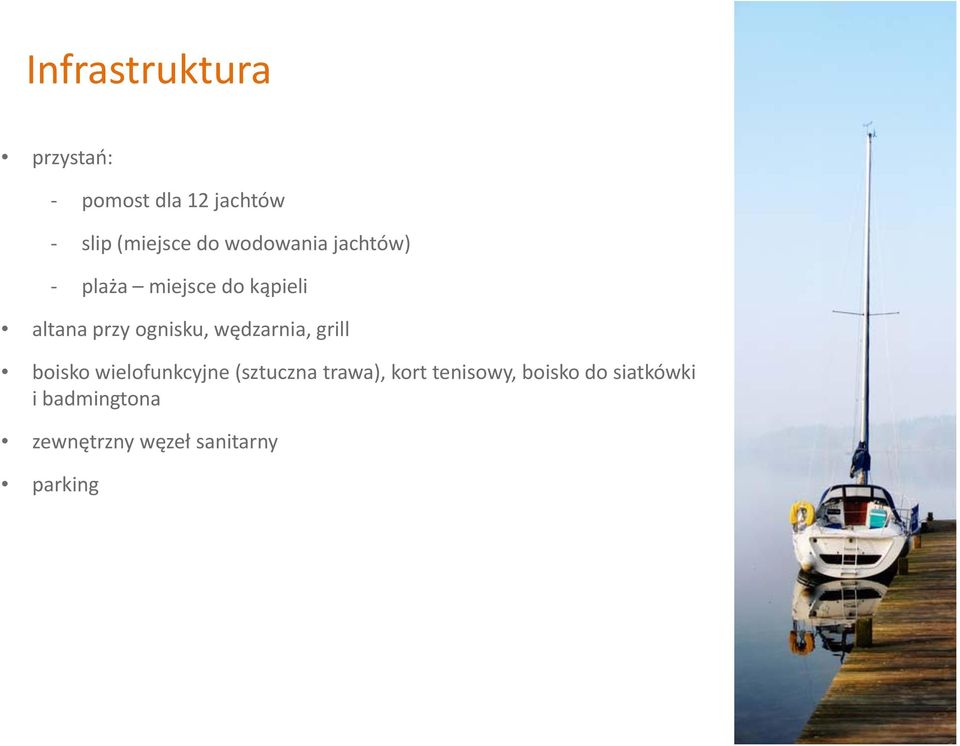 Infrastruktura

• przystań:

- pomost dla 12 jachtów

- slip (miejsce do wodowania jachtów)

- plaża – miejsce do kąpieli

• altana przy ognisku, wędzarnia, grill

• boisko wielofunkcyjne (sztuczna trawa), kort tenisowy, boisko do siatkówki i badmingtona

• zewnętrzny węzeł sanitarny

• parking